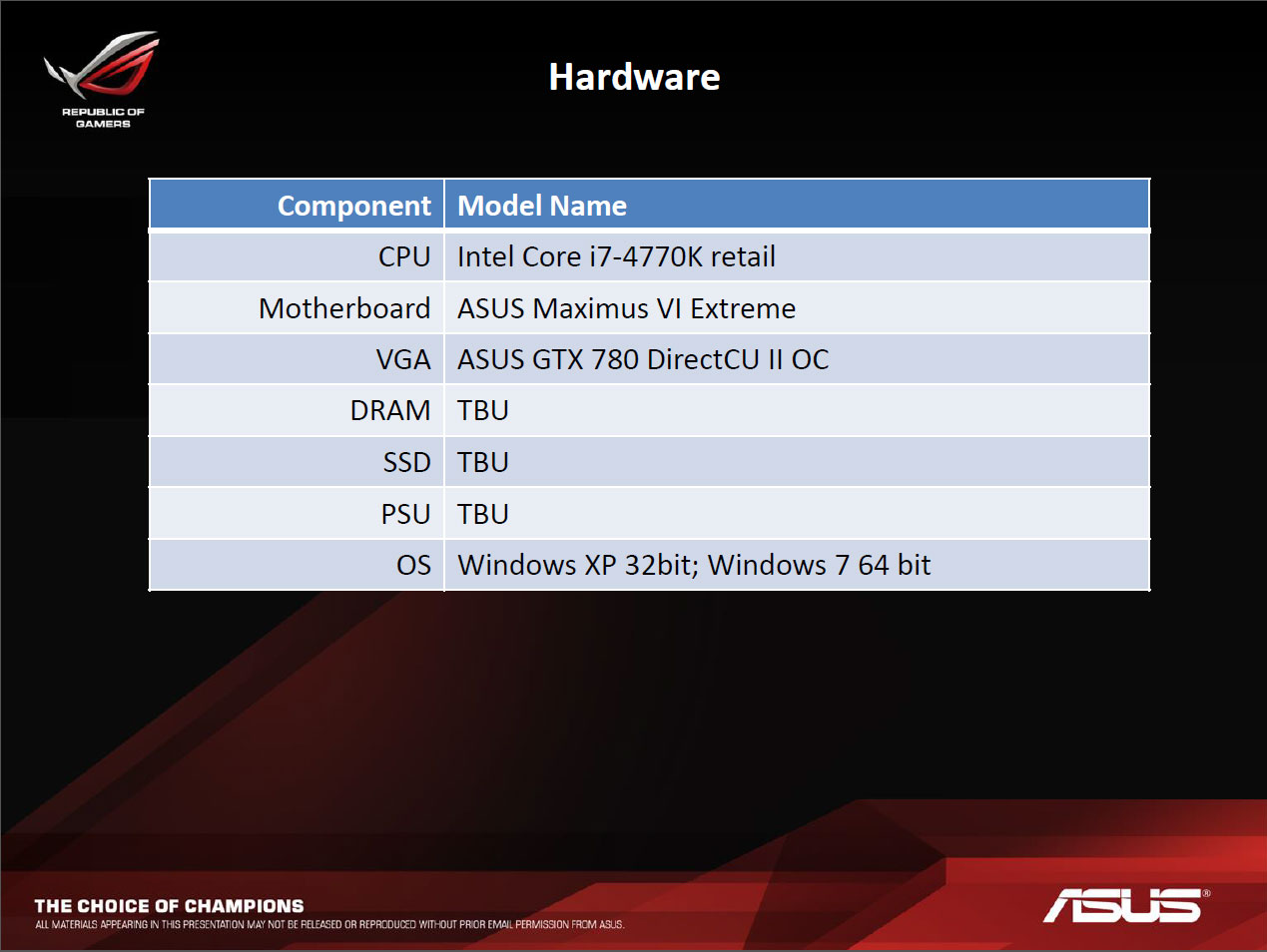 REPUBLIC OF GAMERS

Hardware

| Component | Model Name |
|---|---|
| CPU | Intel Core i7-4770K retail |
| Motherboard | ASUS Maximus VI Extreme |
| VGA | ASUS GTX 780 DirectCU II OC |
| DRAM | TBU |
| SSD | TBU |
| PSU | TBU |
| OS | Windows XP 32bit; Windows 7 64 bit |

THE CHOICE OF CHAMPIONS
ALL MATERIALS APPEARING IN THIS PRESENTATION MAY NOT BE RELEASED OR REPRODUCED WITHOUT PRIOR EMAIL PERMISSION FROM ASUS.

ASUS®